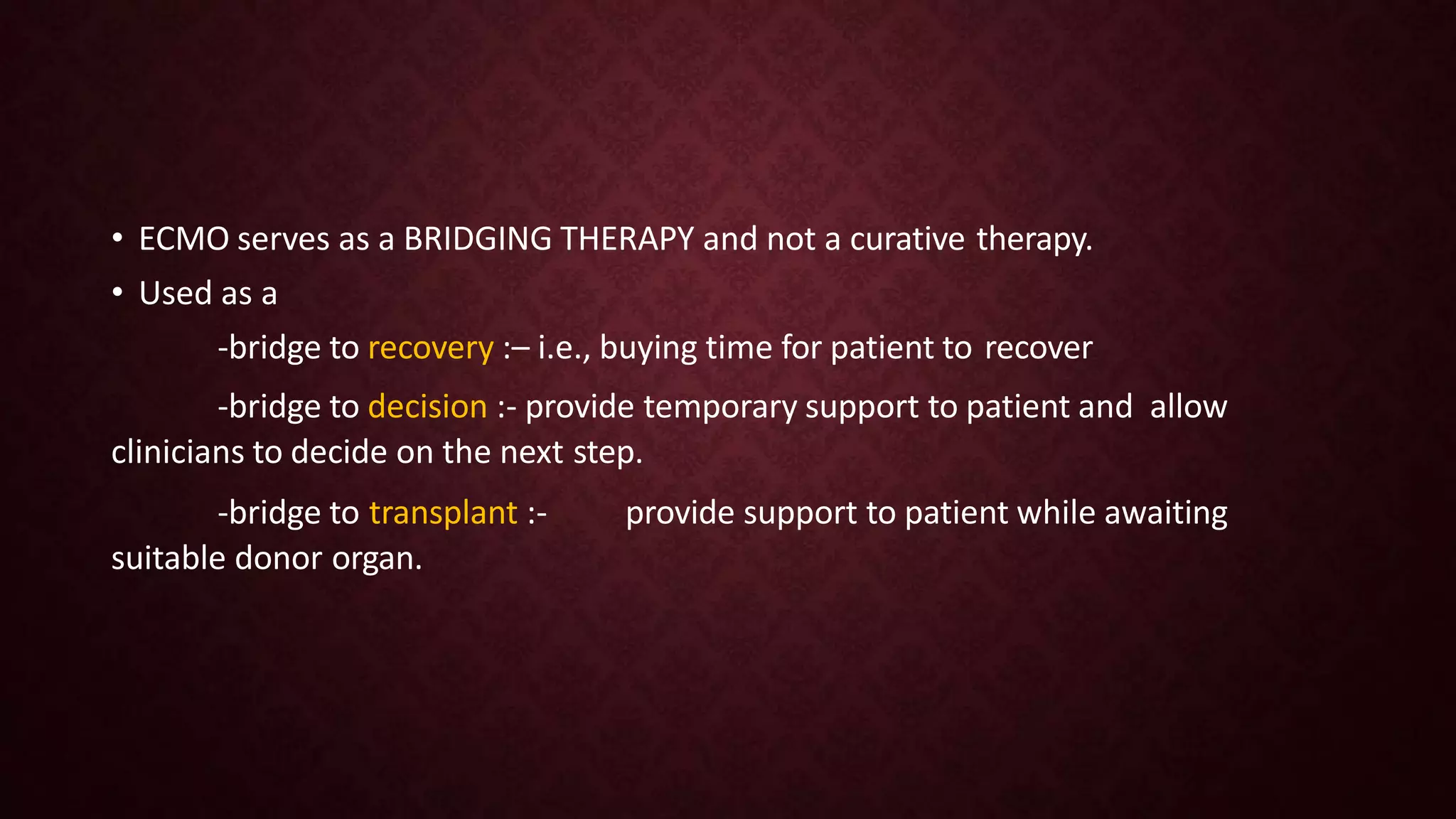 • ECMO serves as a BRIDGING THERAPY and not a curative therapy.
• Used as a

-bridge to recovery :– i.e., buying time for patient to recover

-bridge to decision :- provide temporary support to patient and allow clinicians to decide on the next step.

-bridge to transplant :- provide support to patient while awaiting suitable donor organ.